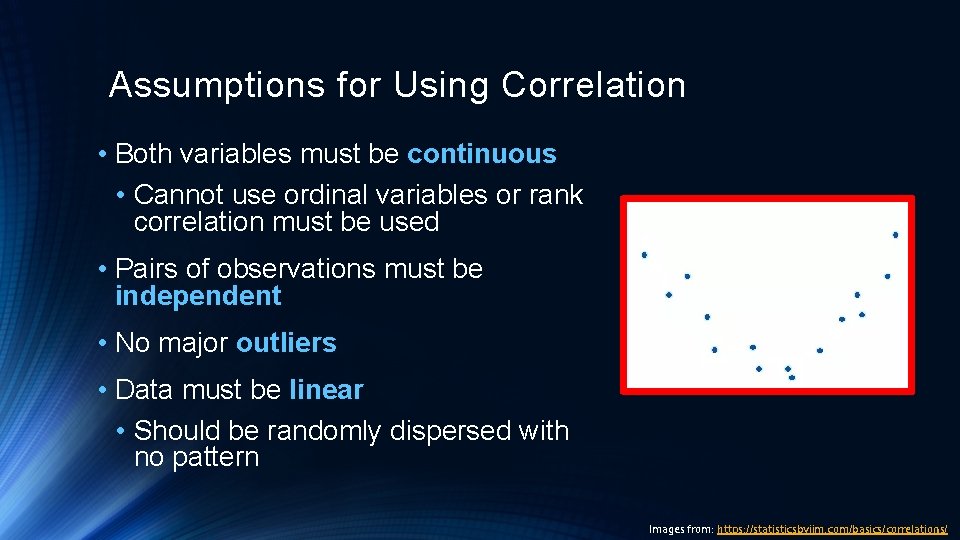 Assumptions for Using Correlation

• Both variables must be continuous

• Cannot use ordinal variables or rank correlation must be used

• Pairs of observations must be independent

• No major outliers

• Data must be linear

• Should be randomly dispersed with no pattern

Images from: https://statisticsbyjim.com/basics/correlations/